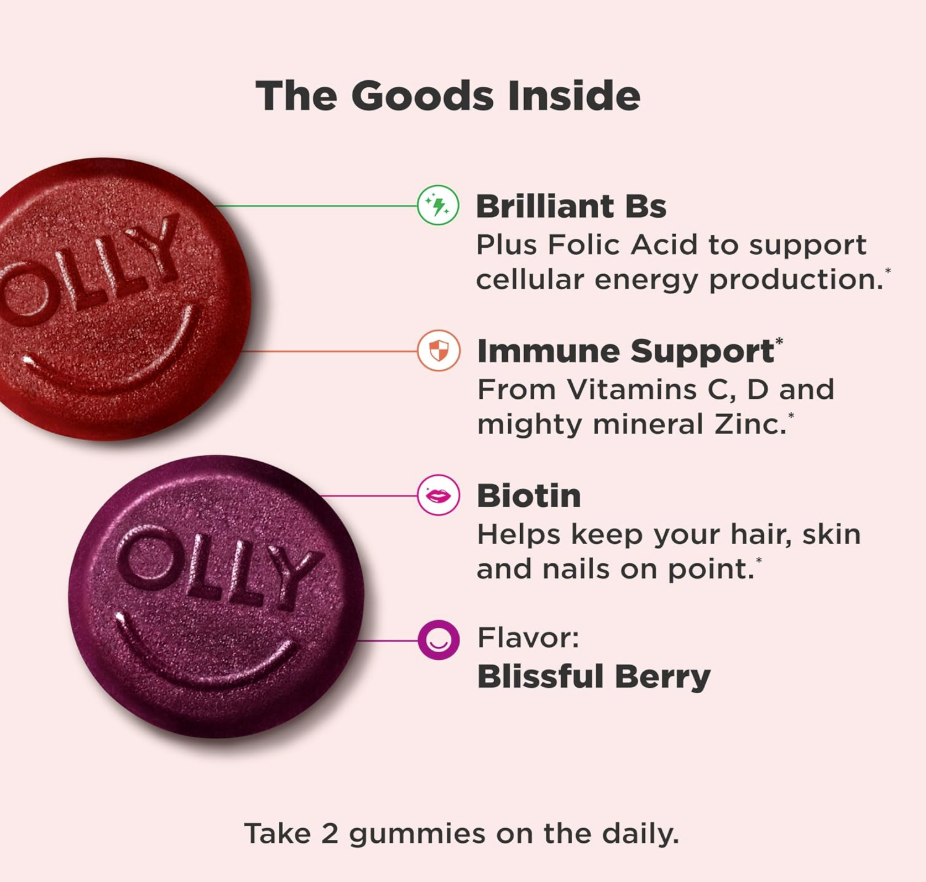 The Goods Inside

OLLY

OLLY

Brilliant Bs
Plus Folic Acid to support cellular energy production.*

Immune Support*
From Vitamins C, D and mighty mineral Zinc.*

Biotin
Helps keep your hair, skin and nails on point.*

Flavor:
Blissful Berry

Take 2 gummies on the daily.